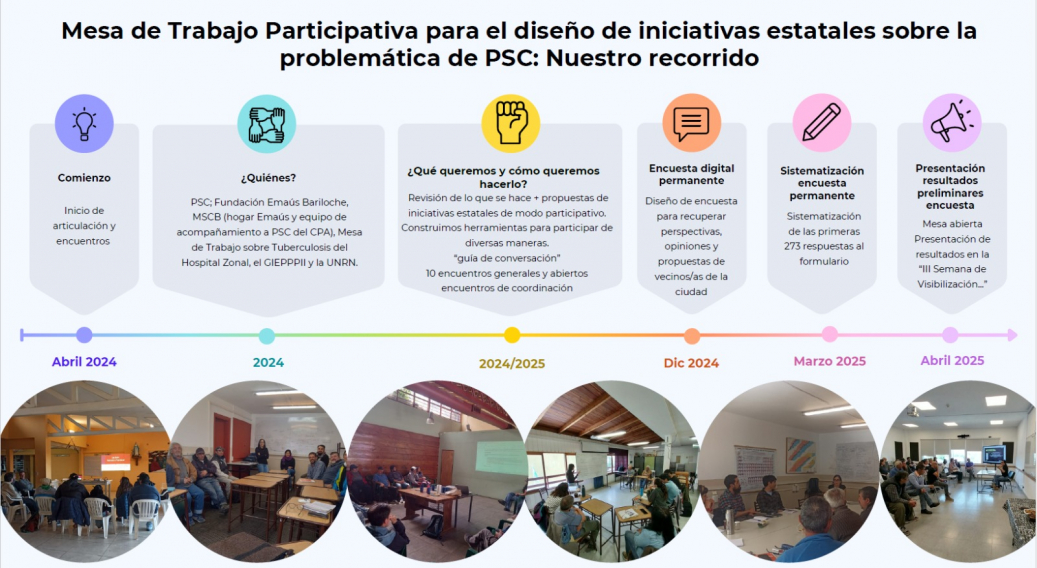 Mesa de Trabajo Participativa para el diseño de iniciativas estatales sobre la problemática de PSC: Nuestro recorrido

Comienzo

Inicio de articulación y encuentros

¿Quiénes?

PSC; Fundación Emaús Bariloche, MSCB (hogar Emaús y equipo de acompañamiento a PSC del CPA), Mesa de Trabajo sobre Tuberculosis del Hospital Zonal, el GIEPPPII y la UNRN.

¿Qué queremos y cómo queremos hacerlo?

Revisión de lo que se hace + propuestas de iniciativas estatales de modo participativo. Construimos herramientas para participar de diversas maneras.
"guía de conversación"
10 encuentros generales y abiertos encuentros de coordinación

Encuesta digital permanente

Diseño de encuesta para recuperar perspectivas, opiniones y propuestas de vecinos/as de la ciudad

Sistematización encuesta permanente

Sistematización de las primeras 273 respuestas al formulario

Presentación resultados preliminares encuesta

Mesa abierta Presentación de resultados en la "III Semana de Visibilización..."

Abril 2024

2024

2024/2025

Dic 2024

Marzo 2025

Abril 2025